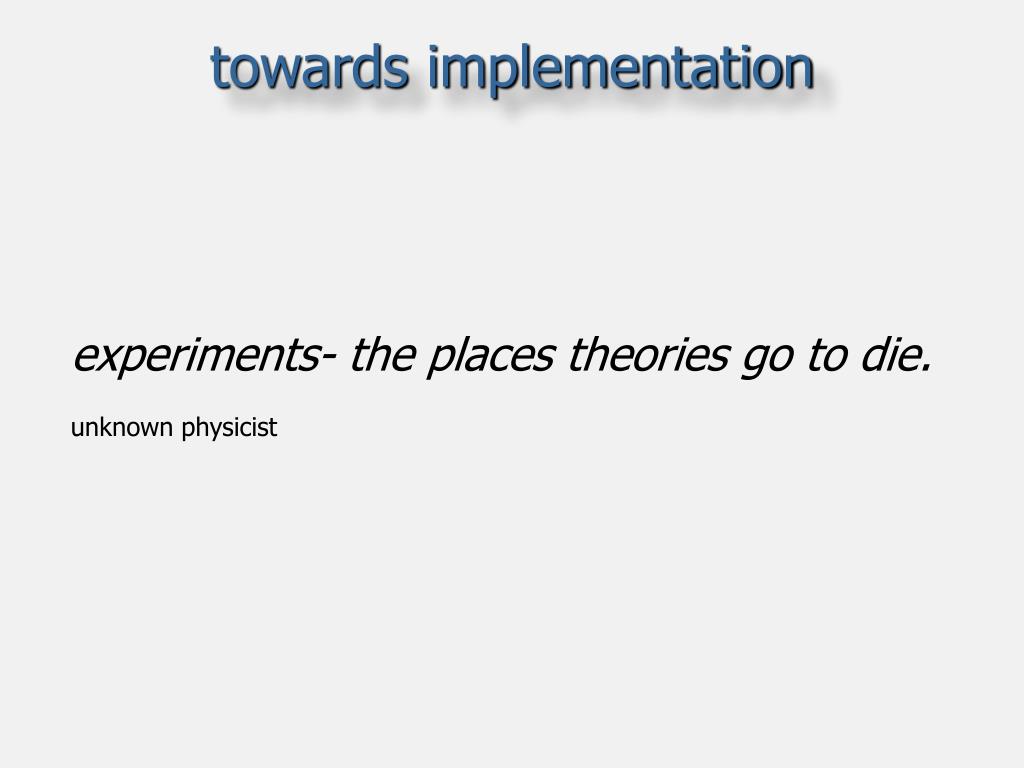 towards implementation

experiments- the places theories go to die.

unknown physicist